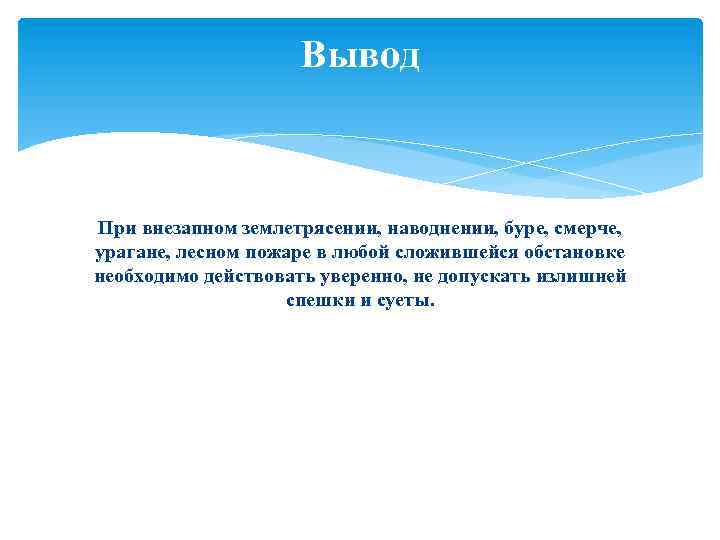 Вывод

При внезапном землетрясении, наводнении, буре, смерче, урагане, лесном пожаре в любой сложившейся обстановке необходимо действовать уверенно, не допускать излишней спешки и суеты.